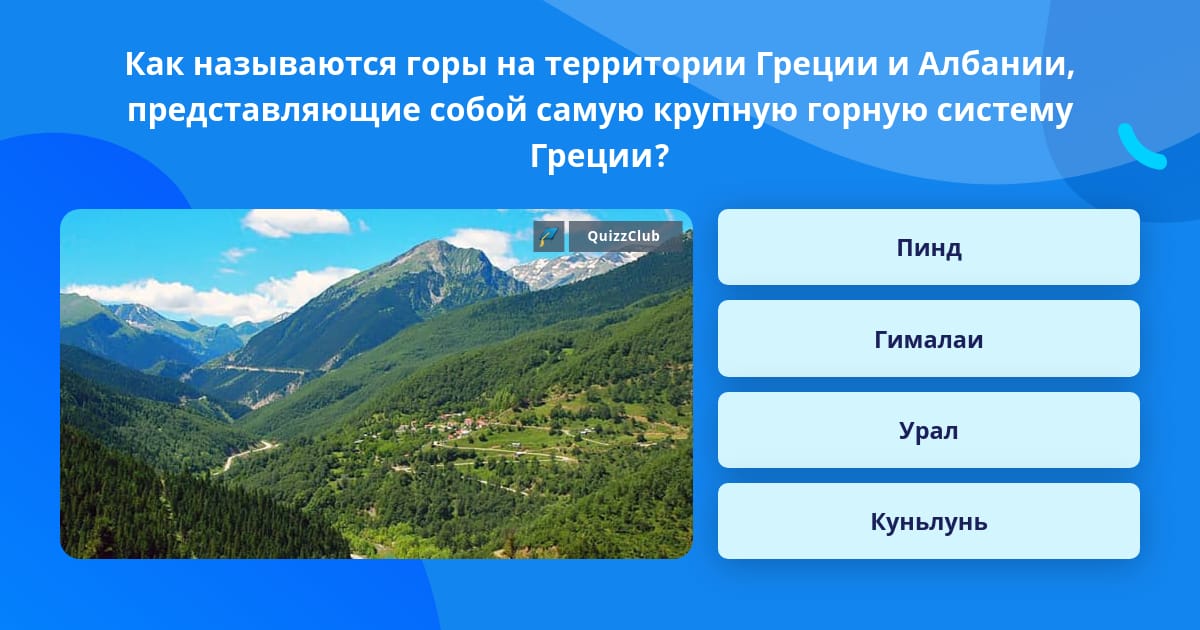 Как называются горы на территории Греции и Албании, представляющие собой самую крупную горную систему Греции?

QuizzClub

Пинд

Гималаи

Урал

Куньлунь